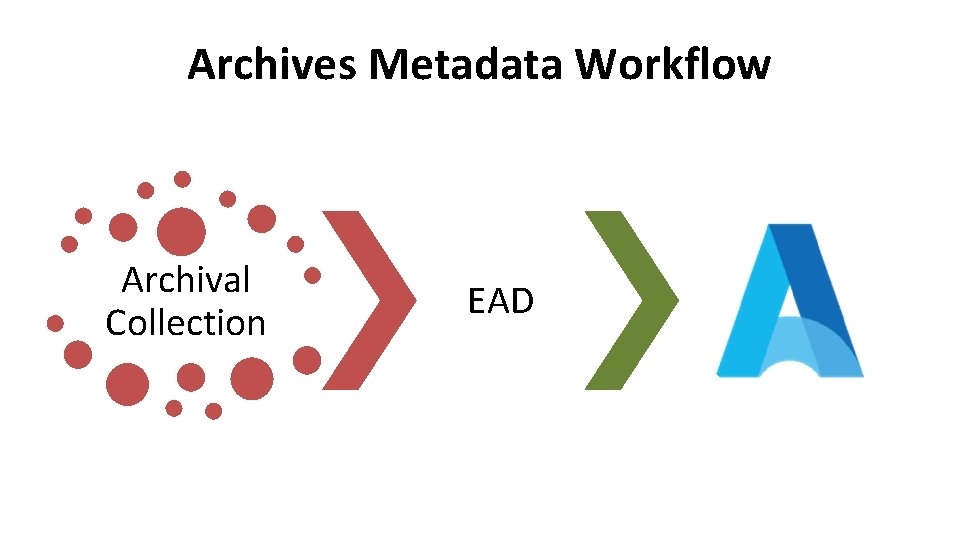 Archives Metadata Workflow

Archival Collection

EAD